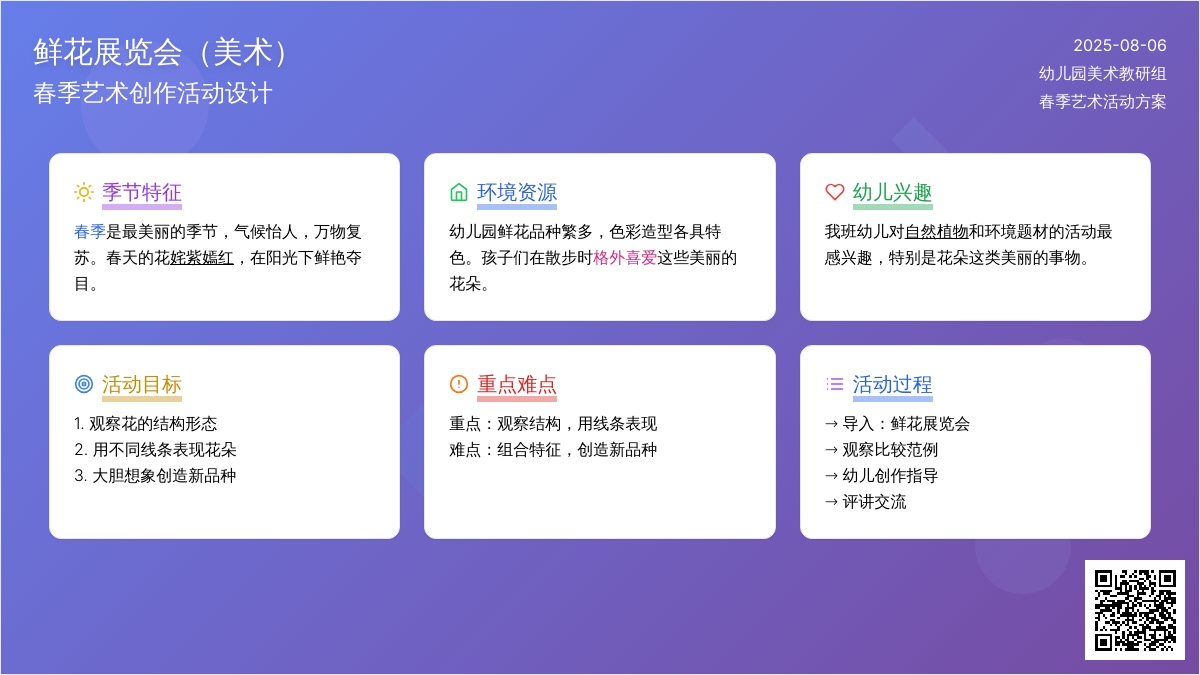 鲜花展览会（美术）
春季艺术创作活动设计

2025-08-06
幼儿园美术教研组
春季艺术活动方案

季节特征
春季是最美丽的季节，气候怡人，万物复苏。春天的花姹紫嫣红，在阳光下鲜艳夺目。

环境资源
幼儿园鲜花品种繁多，色彩造型各具特色。孩子们在散步时格外喜爱这些美丽的花朵。

幼儿兴趣
我班幼儿对自然植物和环境题材的活动最感兴趣，特别是花朵这类美丽的事物。

活动目标
1. 观察花的结构形态
2. 用不同线条表现花朵
3. 大胆想象创造新品种

重点难点
重点：观察结构，用线条表现
难点：组合特征，创造新品种

活动过程
→ 导入：鲜花展览会
→ 观察比较范例
→ 幼儿创作指导
→ 评讲交流